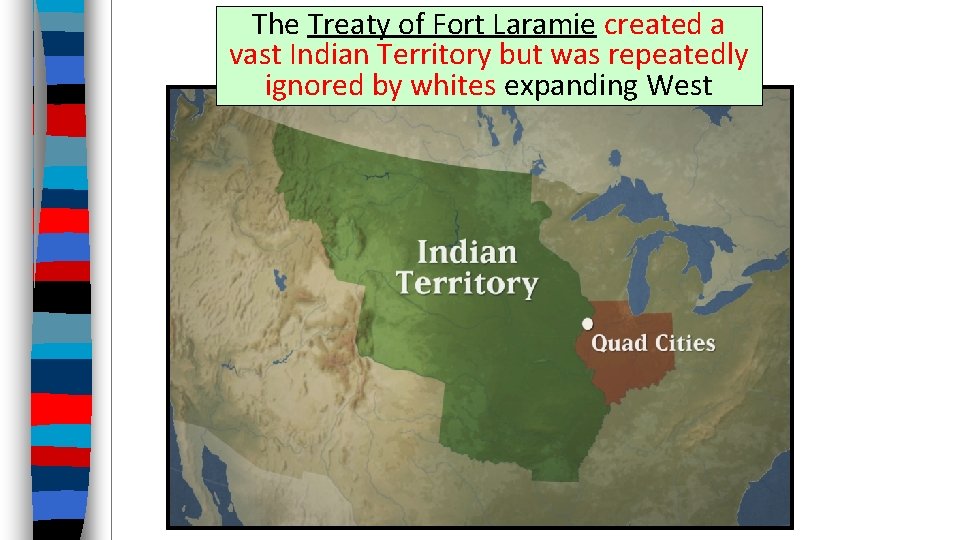 The Treaty of Fort Laramie created a vast Indian Territory but was repeatedly ignored by whites expanding West

Indian Territory

Quad Cities